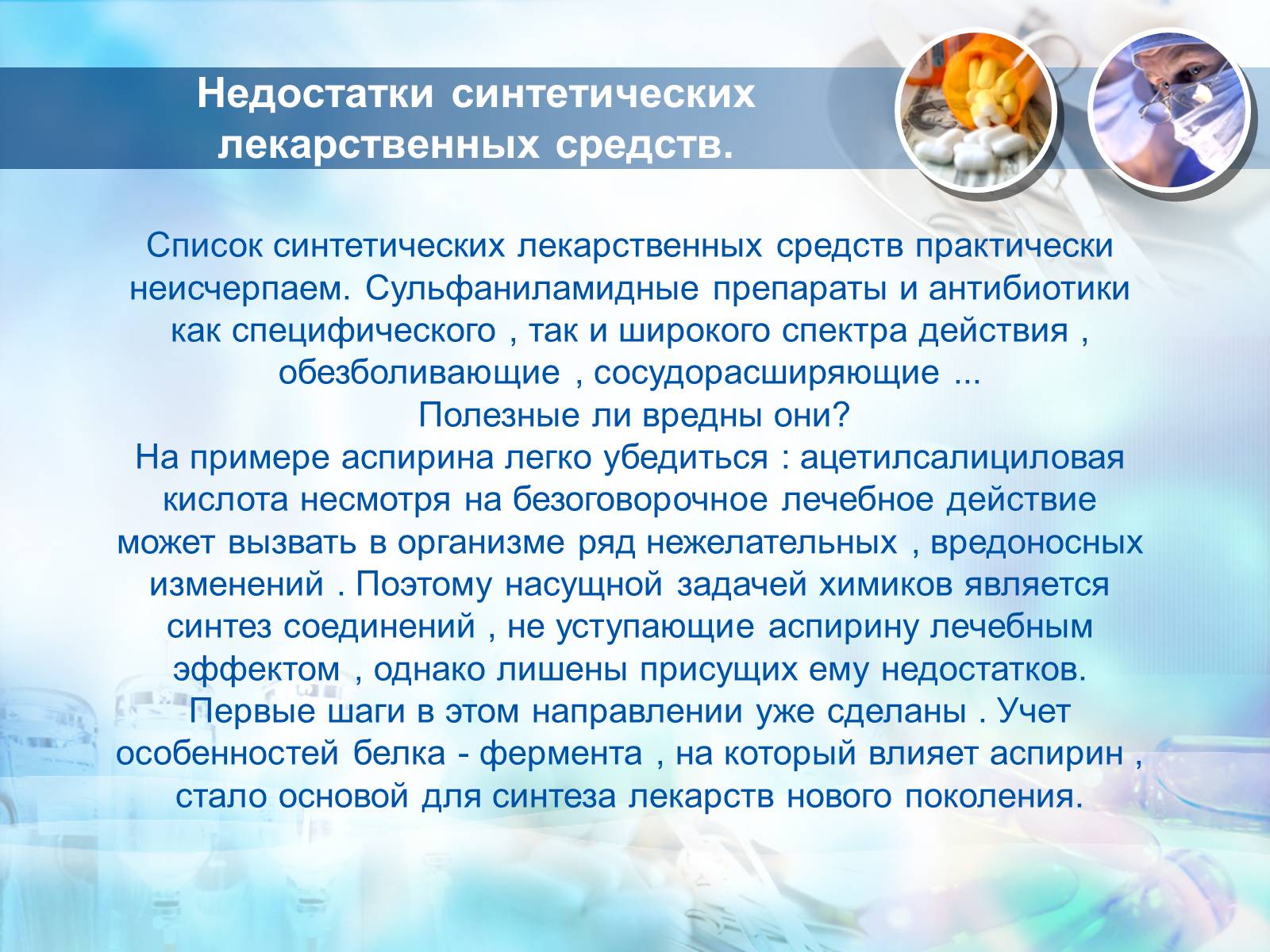 Недостатки синтетических лекарственных средств.

Список синтетических лекарственных средств практически неисчерпаем. Сульфаниламидные препараты и антибиотики как специфического , так и широкого спектра действия , обезболивающие , сосудорасширяющие ...
Полезные ли вредны они?
На примере аспирина легко убедиться : ацетилсалициловая кислота несмотря на безоговорочное лечебное действие может вызвать в организме ряд нежелательных , вредоносных изменений . Поэтому насущной задачей химиков является синтез соединений , не уступающие аспирину лечебным эффектом , однако лишены присущих ему недостатков.
Первые шаги в этом направлении уже сделаны . Учет особенностей белка - фермента , на который влияет аспирин , стало основой для синтеза лекарств нового поколения.